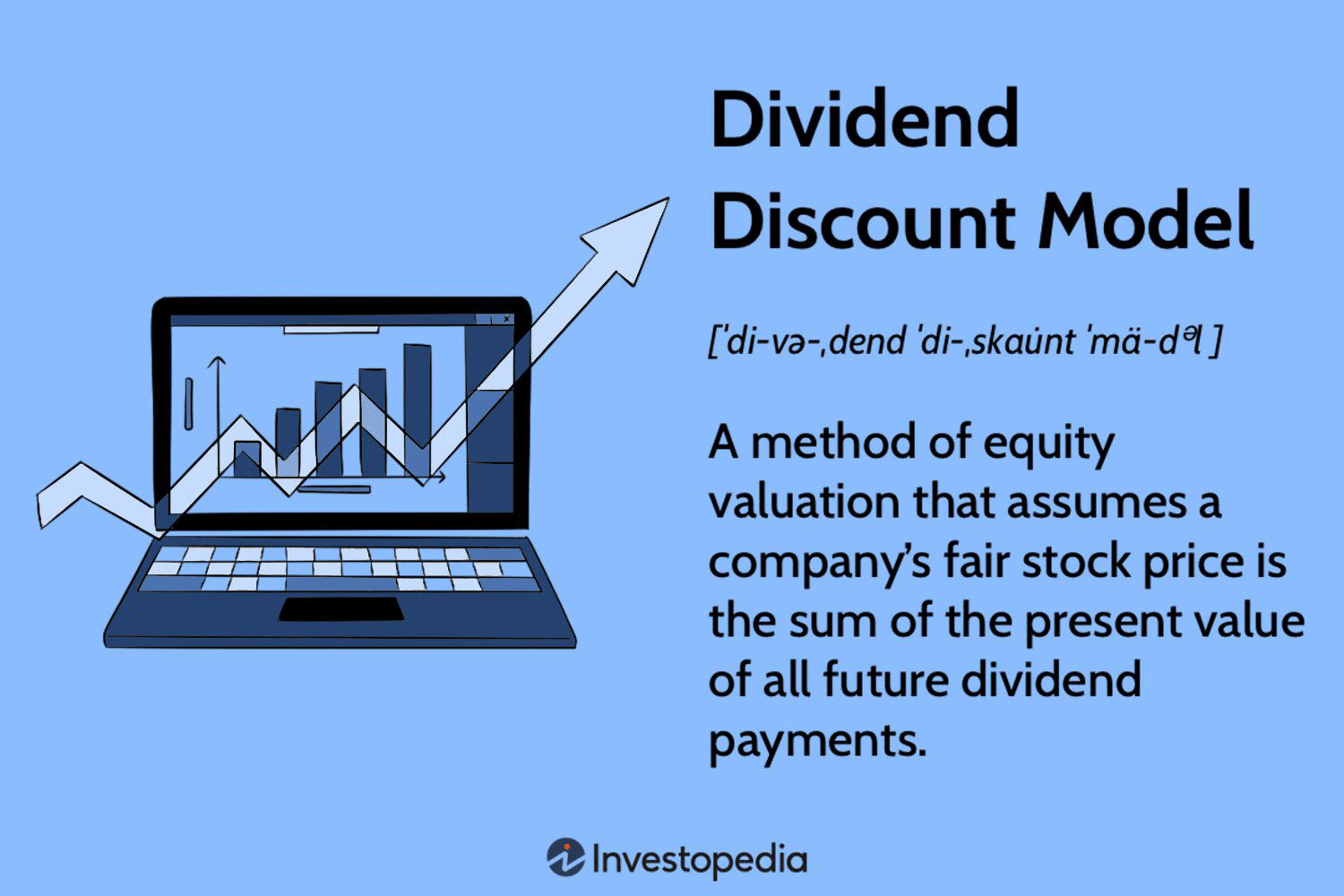 Dividend Discount Model

[ˈdi-və-ˌdend ˈdi-ˌskau̇nt ˈmä-dᵊl ]

A method of equity valuation that assumes a company's fair stock price is the sum of the present value of all future dividend payments.

Investopedia